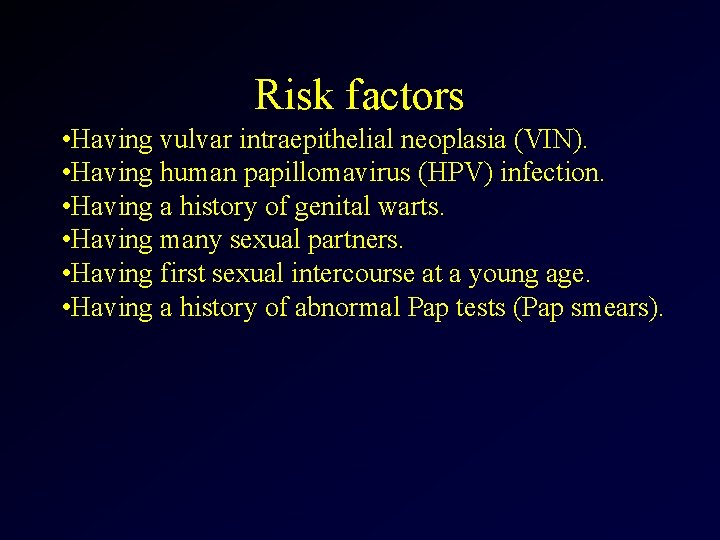 Risk factors

•Having vulvar intraepithelial neoplasia (VIN).
•Having human papillomavirus (HPV) infection.
•Having a history of genital warts.
•Having many sexual partners.
•Having first sexual intercourse at a young age.
•Having a history of abnormal Pap tests (Pap smears).